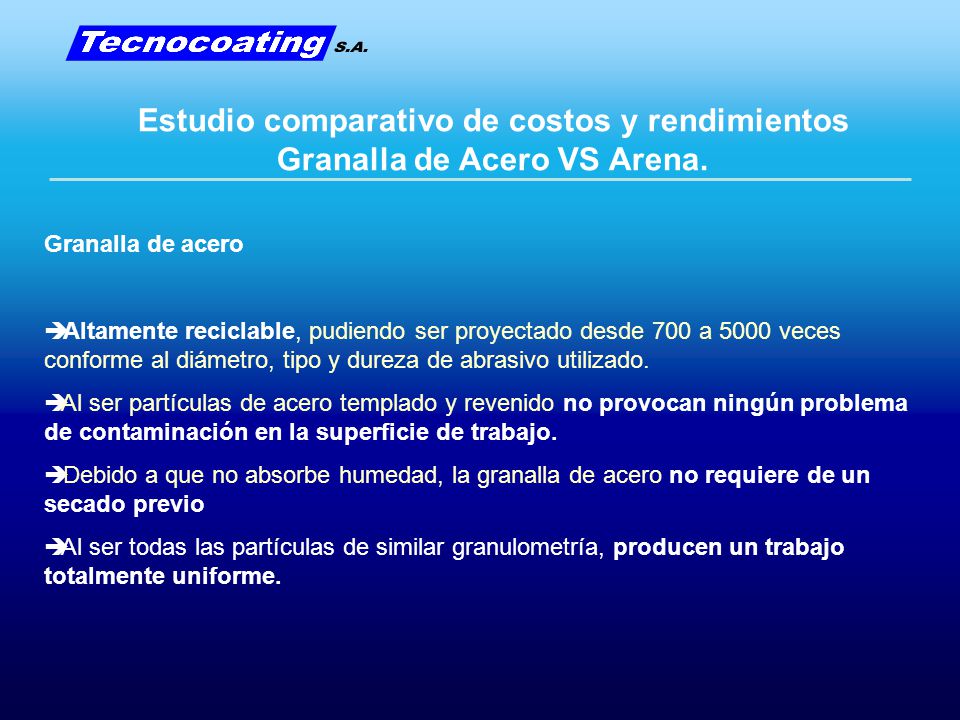 Tecnocoating S.A.

Estudio comparativo de costos y rendimientos Granalla de Acero VS Arena.

Granalla de acero

➔Altamente reciclable, pudiendo ser proyectado desde 700 a 5000 veces conforme al diámetro, tipo y dureza de abrasivo utilizado.

➔Al ser partículas de acero templado y revenido no provocan ningún problema de contaminación en la superficie de trabajo.

➔Debido a que no absorbe humedad, la granalla de acero no requiere de un secado previo

➔Al ser todas las partículas de similar granulometría, producen un trabajo totalmente uniforme.